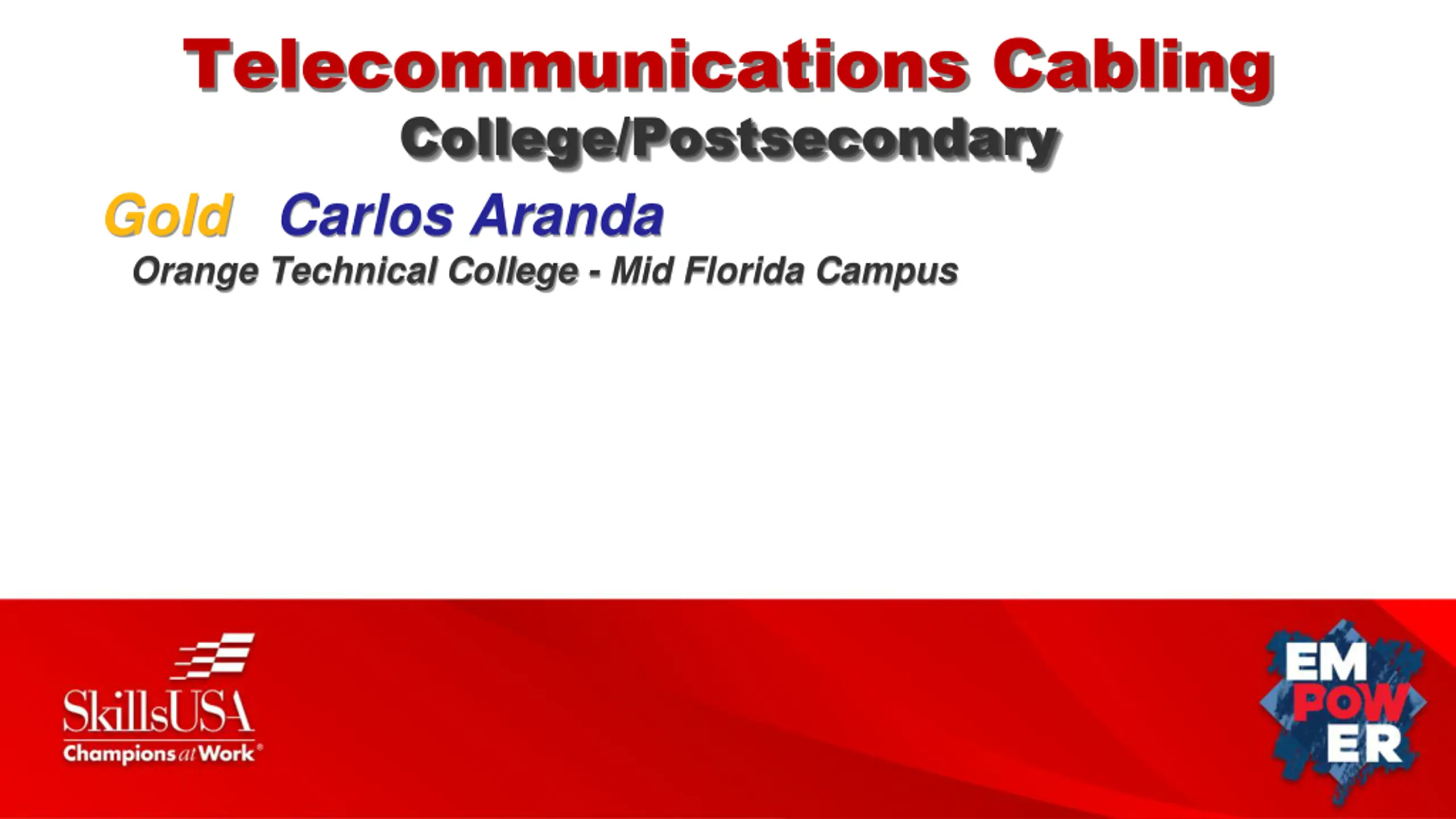 Telecommunications Cabling
College/Postsecondary

Gold Carlos Aranda
Orange Technical College - Mid Florida Campus

SkillsUSA
Champions at Work

EM
POW
ER